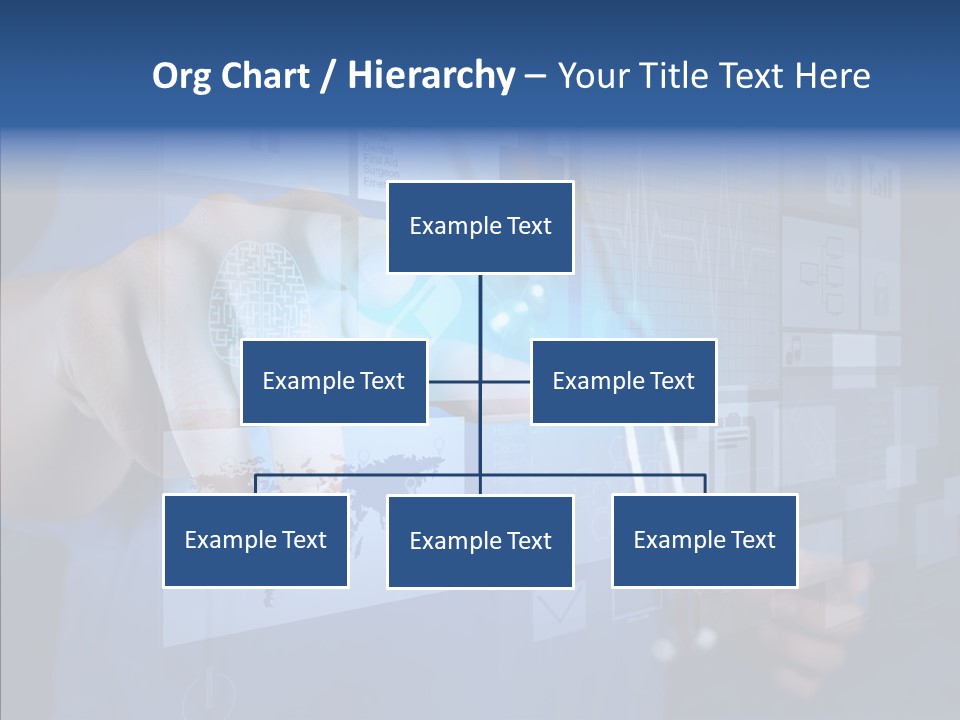 Org Chart / Hierarchy – Your Title Text Here

Example Text

Example Text

Example Text

Example Text

Example Text

Example Text